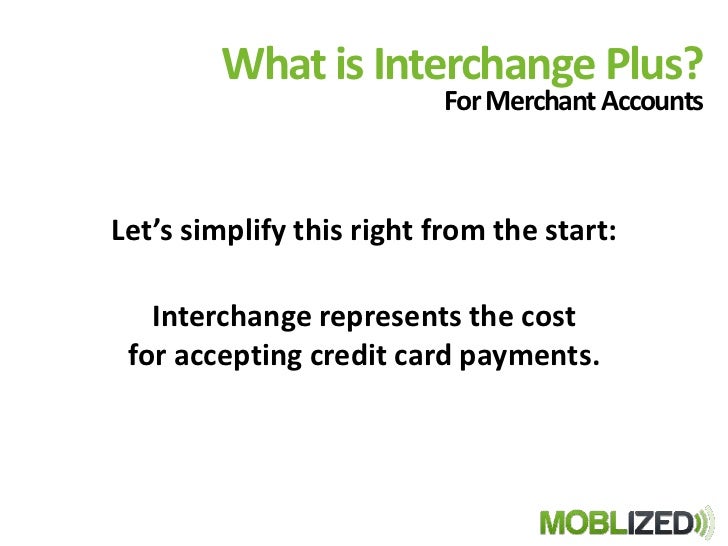 What is Interchange Plus?
For Merchant Accounts

Let’s simplify this right from the start:

Interchange represents the cost for accepting credit card payments.

MOBLIZED